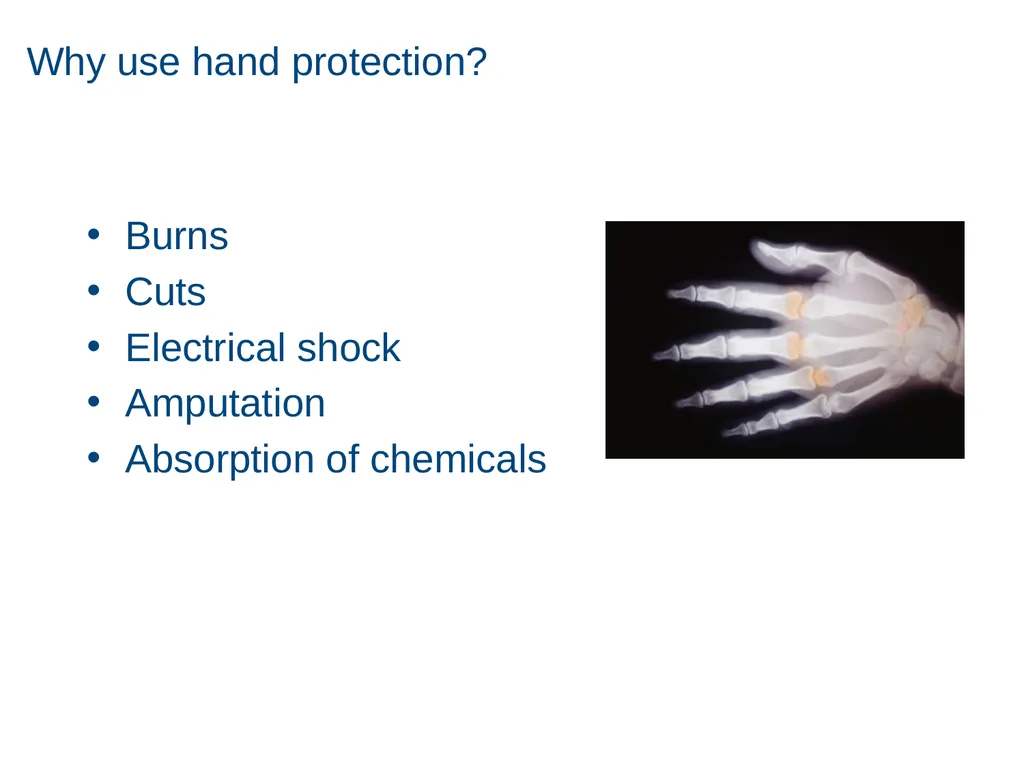 Why use hand protection?

• Burns
• Cuts
• Electrical shock
• Amputation
• Absorption of chemicals